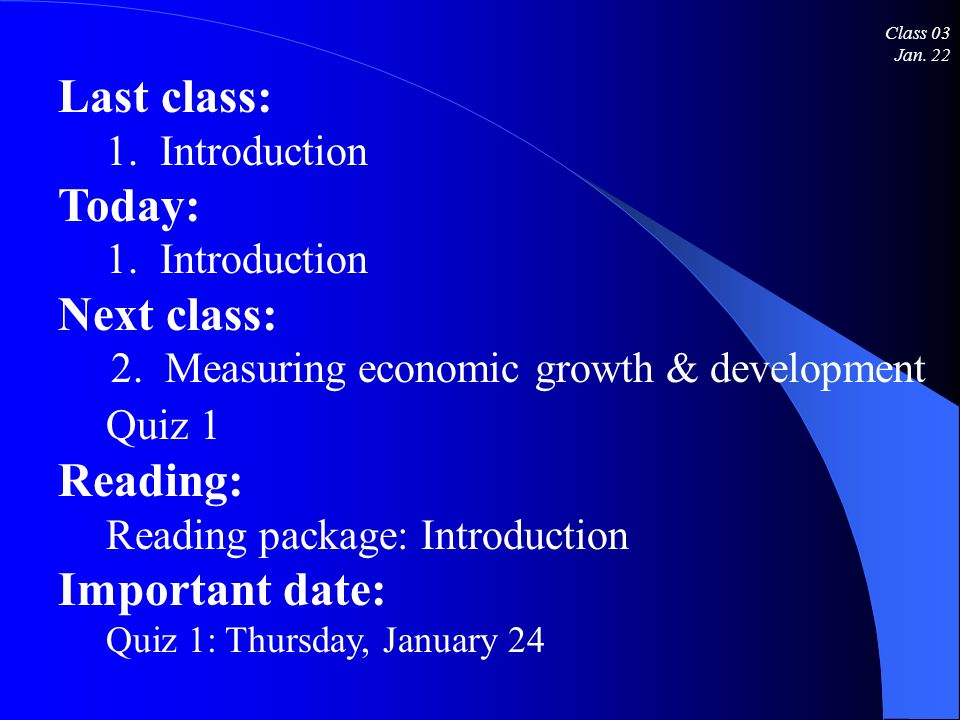 Class 03
Jan. 22

Last class:
1. Introduction
Today:
1. Introduction
Next class:
2. Measuring economic growth & development
Quiz 1
Reading:
Reading package: Introduction
Important date:
Quiz 1: Thursday, January 24